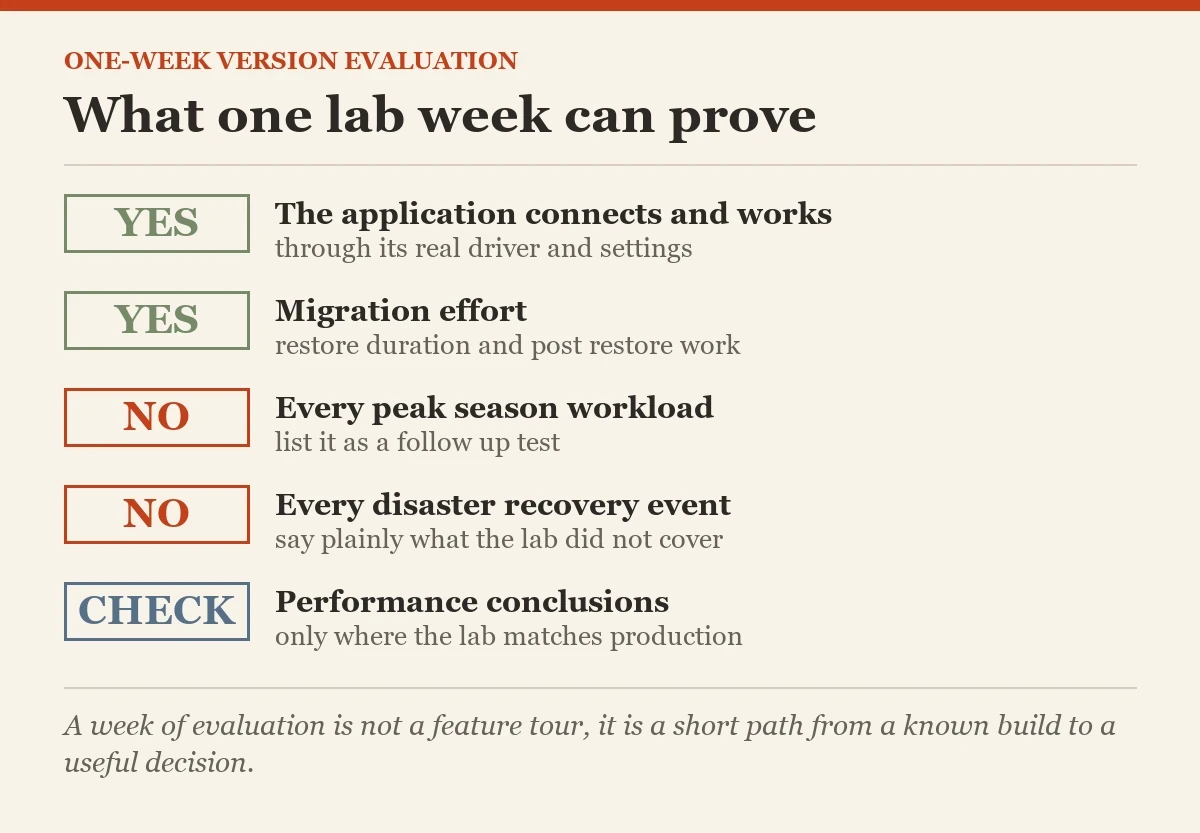 ONE-WEEK VERSION EVALUATION

What one lab week can prove

YES

The application connects and works
through its real driver and settings

YES

Migration effort
restore duration and post restore work

NO

Every peak season workload
list it as a follow up test

NO

Every disaster recovery event
say plainly what the lab did not cover

CHECK

Performance conclusions
only where the lab matches production

A week of evaluation is not a feature tour, it is a short path from a known build to a useful decision.